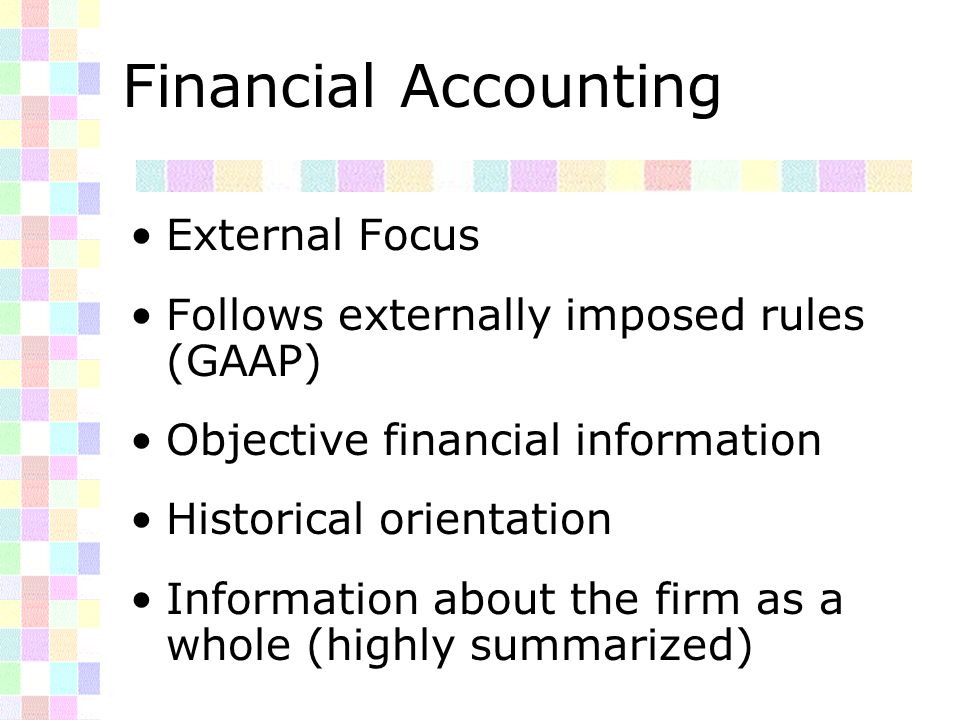 Financial Accounting

• External Focus

• Follows externally imposed rules (GAAP)

• Objective financial information

• Historical orientation

• Information about the firm as a whole (highly summarized)